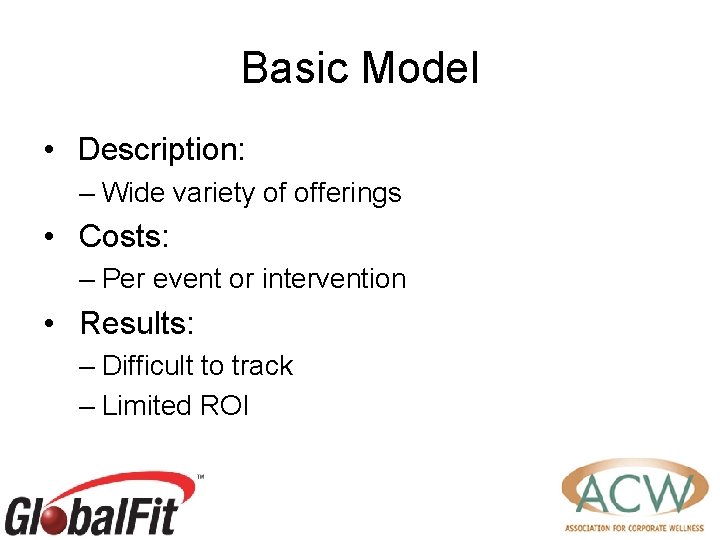 Basic Model

• Description:
– Wide variety of offerings
• Costs:
– Per event or intervention
• Results:
– Difficult to track
– Limited ROI

GlobalFit™

ACW
ASSOCIATION FOR CORPORATE WELLNESS